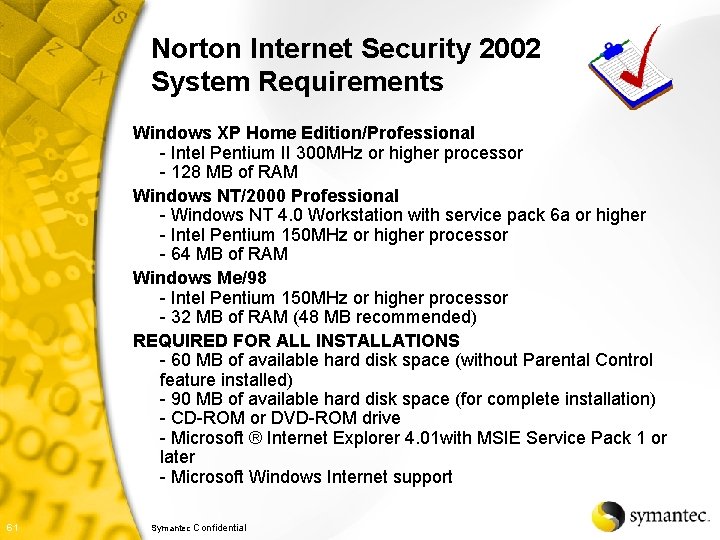 Norton Internet Security 2002
System Requirements

Windows XP Home Edition/Professional
- Intel Pentium II 300MHz or higher processor
- 128 MB of RAM

Windows NT/2000 Professional
- Windows NT 4.0 Workstation with service pack 6a or higher
- Intel Pentium 150MHz or higher processor
- 64 MB of RAM

Windows Me/98
- Intel Pentium 150MHz or higher processor
- 32 MB of RAM (48 MB recommended)

REQUIRED FOR ALL INSTALLATIONS
- 60 MB of available hard disk space (without Parental Control feature installed)
- 90 MB of available hard disk space (for complete installation)
- CD-ROM or DVD-ROM drive
- Microsoft ® Internet Explorer 4.01with MSIE Service Pack 1 or later
- Microsoft Windows Internet support

61

Symantec Confidential

symantec.